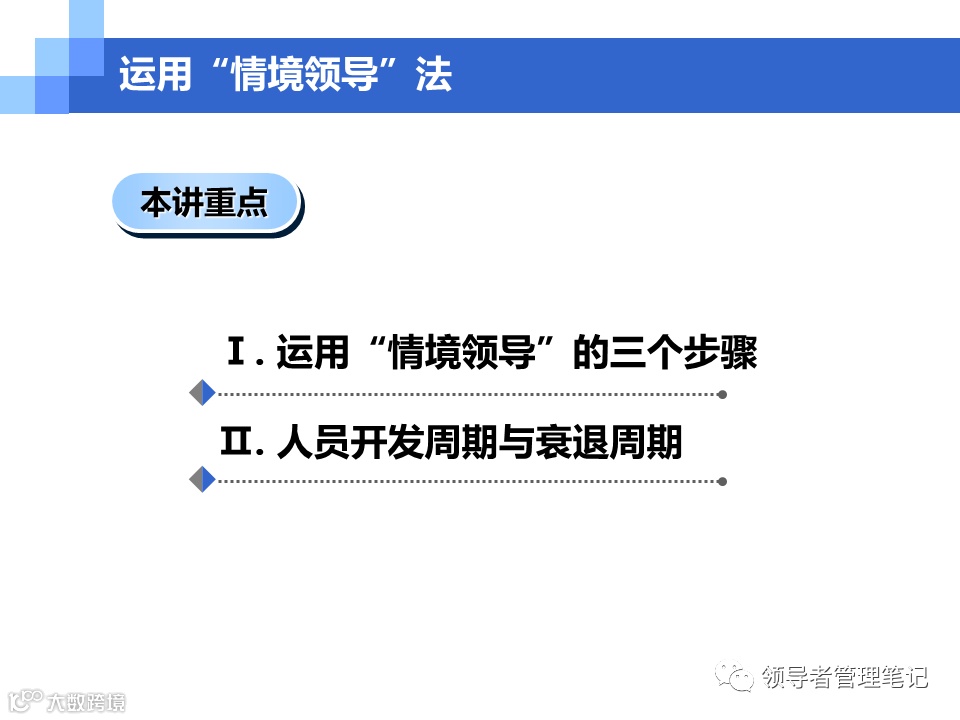 运用“情境领导”法

本讲重点

Ⅰ. 运用“情境领导”的三个步骤

Ⅱ. 人员开发周期与衰退周期

领导者管理笔记

大数跨境